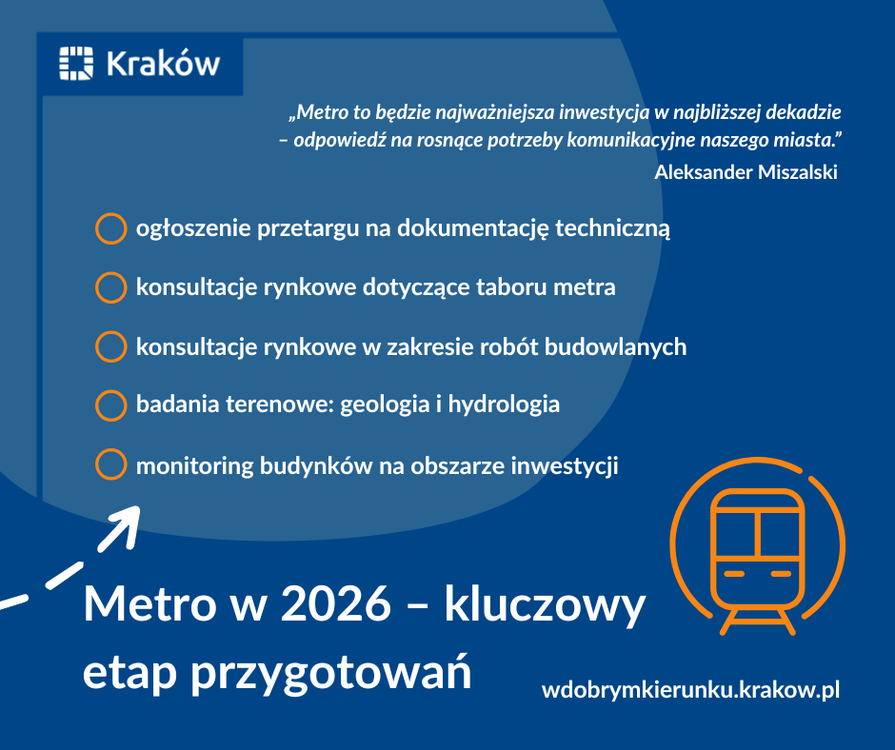 Kraków

„Metro to będzie najważniejsza inwestycja w najbliższej dekadzie – odpowiedź na rosnące potrzeby komunikacyjne naszego miasta.”
Aleksander Miszalski

ogłoszenie przetargu na dokumentację techniczną

konsultacje rynkowe dotyczące taboru metra

konsultacje rynkowe w zakresie robót budowlanych

badania terenowe: geologia i hydrologia

monitoring budynków na obszarze inwestycji

Metro w 2026 – kluczowy etap przygotowań

wdobrymkierunku.krakow.pl